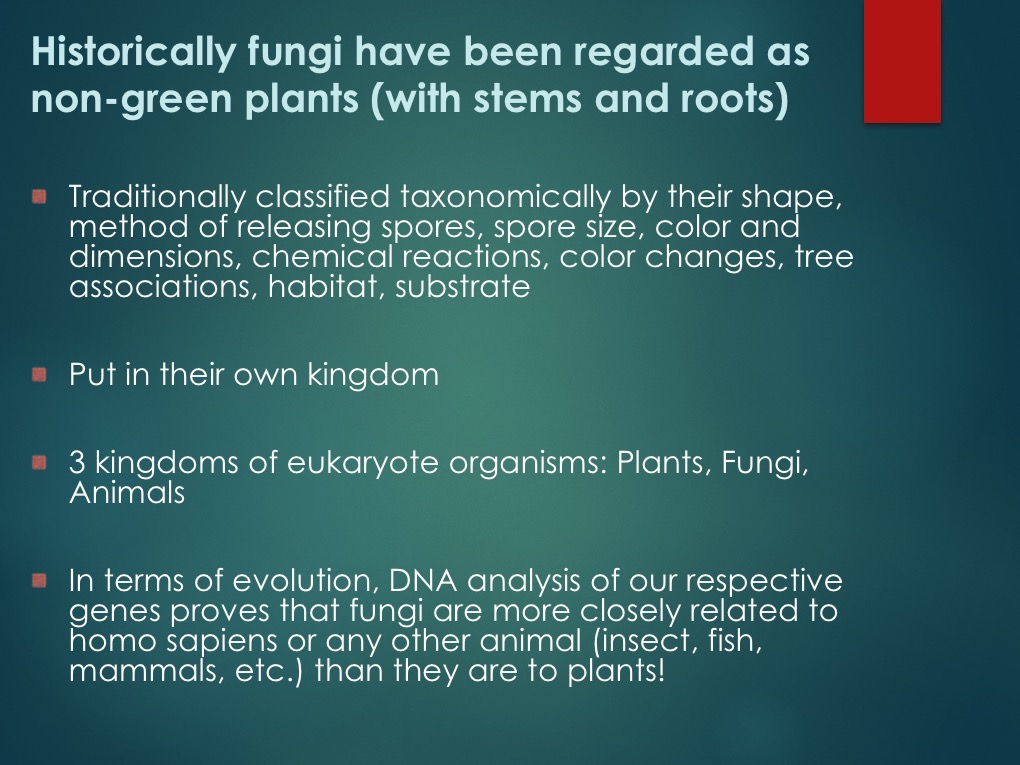 Historically fungi have been regarded as non-green plants (with stems and roots)

Traditionally classified taxonomically by their shape, method of releasing spores, spore size, color and dimensions, chemical reactions, color changes, tree associations, habitat, substrate

Put in their own kingdom

3 kingdoms of eukaryote organisms: Plants, Fungi, Animals

In terms of evolution, DNA analysis of our respective genes proves that fungi are more closely related to homo sapiens or any other animal (insect, fish, mammals, etc.) than they are to plants!